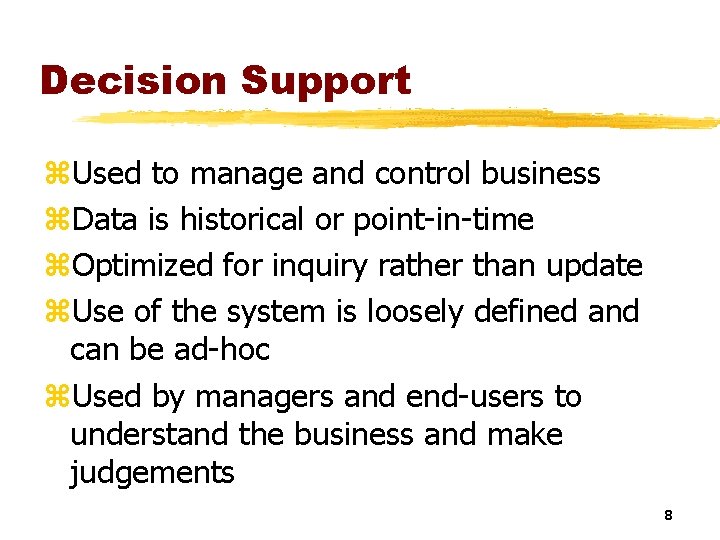 Decision Support

⌘Used to manage and control business

⌘Data is historical or point-in-time

⌘Optimized for inquiry rather than update

⌘Use of the system is loosely defined and can be ad-hoc

⌘Used by managers and end-users to understand the business and make judgements

8